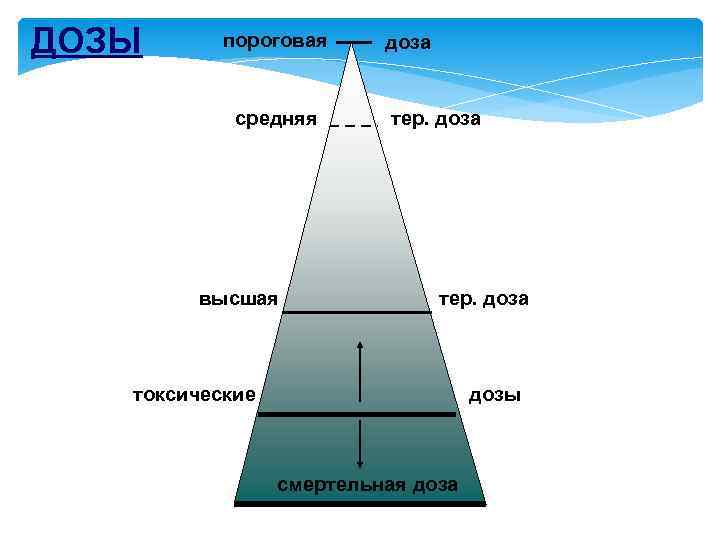 ДОЗЫ

пороговая доза

средняя тер. доза

высшая тер. доза

токсические дозы

смертельная доза